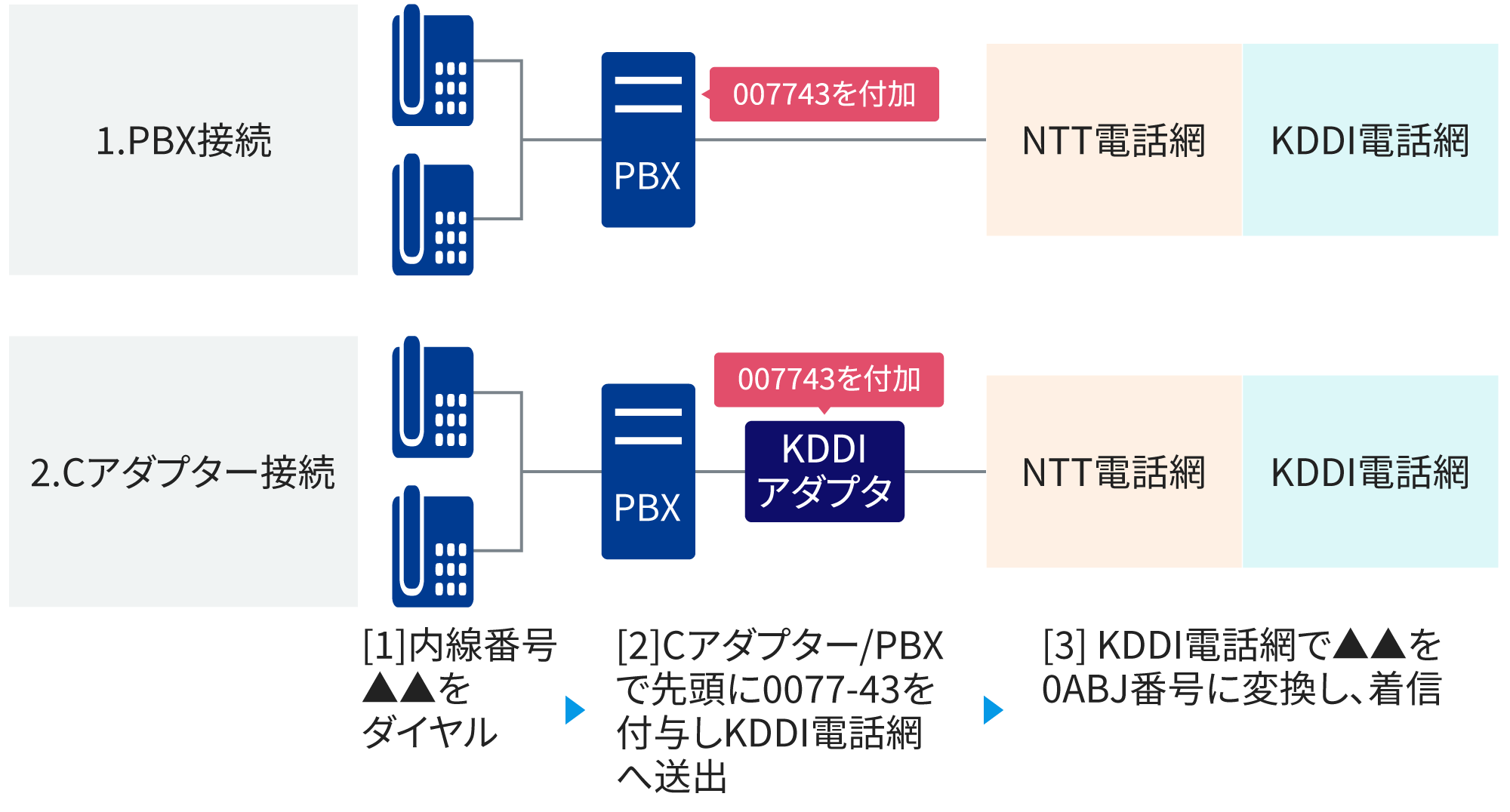 1.PBX接続

PBX

007743を付加

NTT電話網

KDDI電話網

2.Cアダプター接続

PBX

007743を付加

KDDI アダプタ

NTT電話網

KDDI電話網

[1]内線番号▲▲をダイヤル

[2]Cアダプター/PBXで先頭に0077-43を付与しKDDI電話網へ送出

[3] KDDI電話網で▲▲を0ABJ番号に変換し、着信